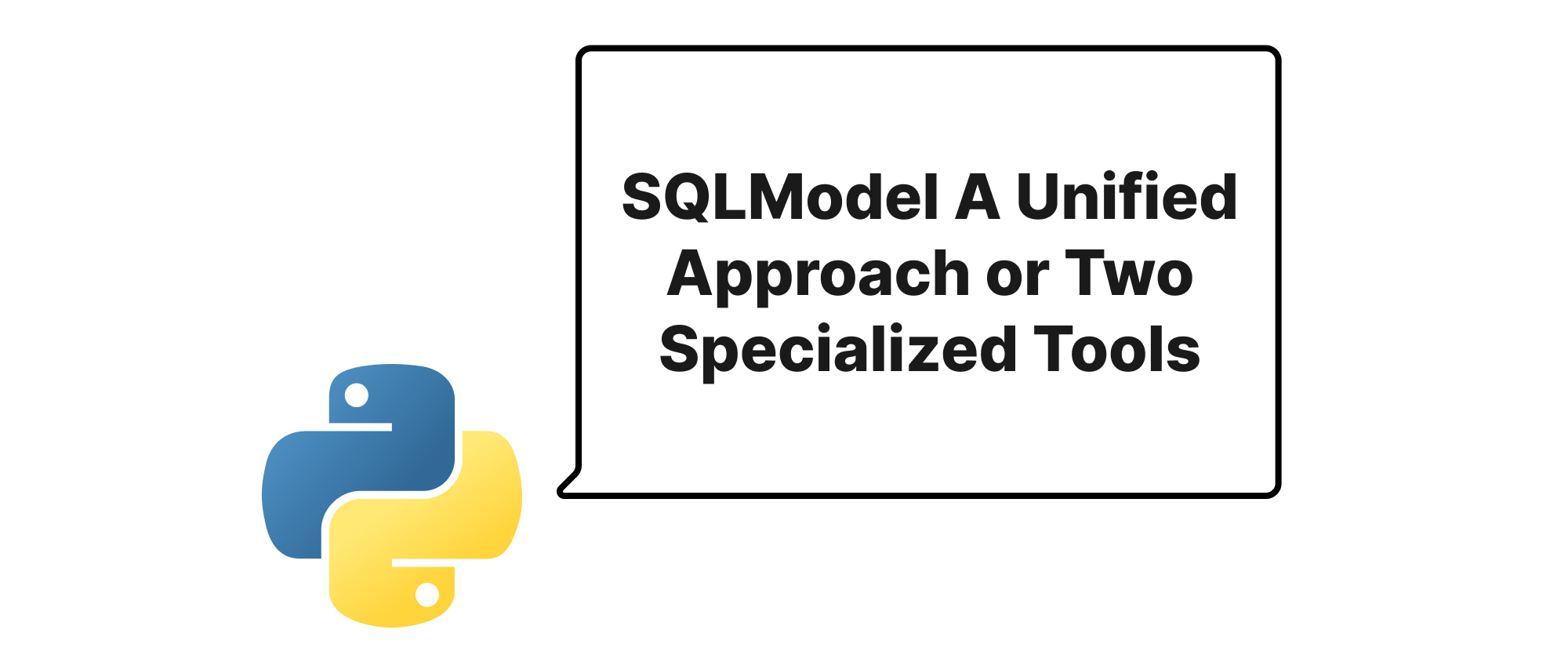 SQLModel A Unified Approach or Two Specialized Tools